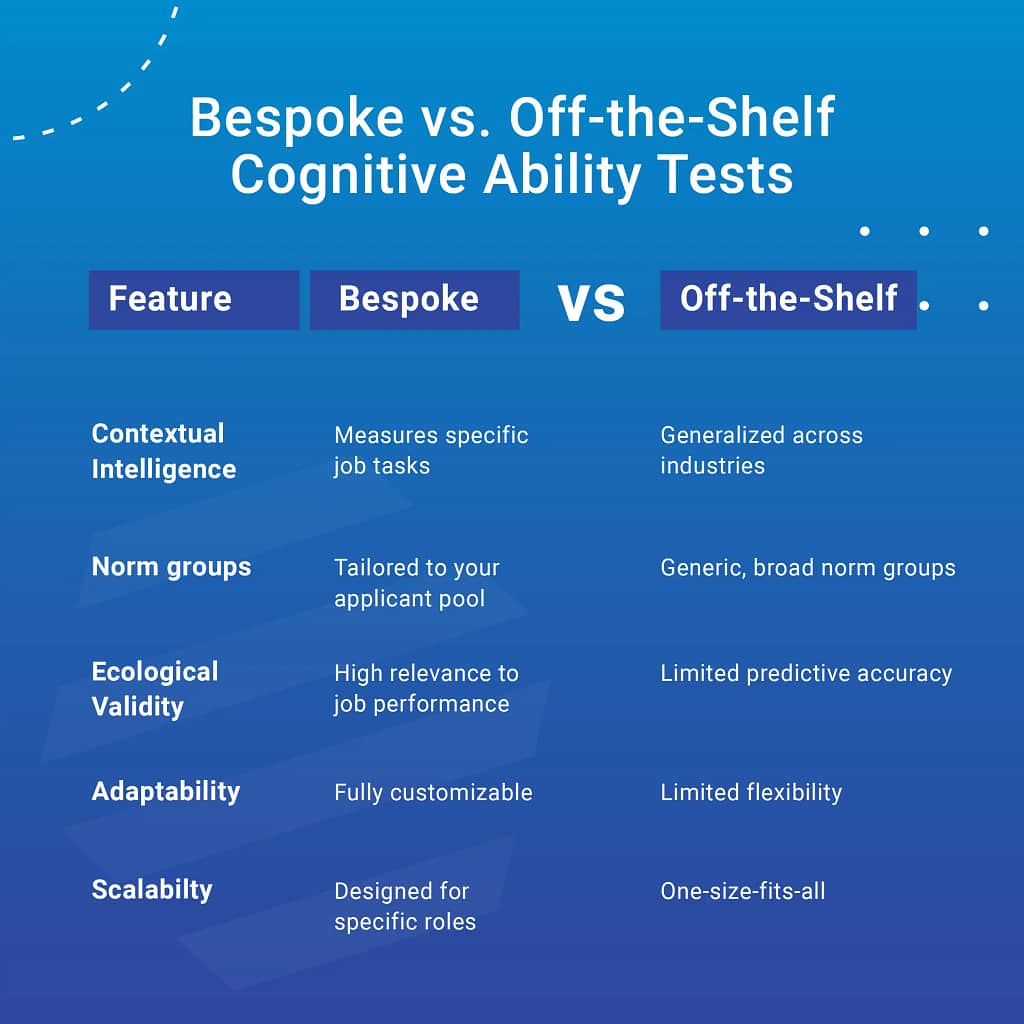 Bespoke vs. Off-the-Shelf Cognitive Ability Tests

| Feature | Bespoke | VS | Off-the-Shelf |
|---|---|---|---|
| Contextual Intelligence | Measures specific job tasks | | Generalized across industries |
| Norm groups | Tailored to your applicant pool | | Generic, broad norm groups |
| Ecological Validity | High relevance to job performance | | Limited predictive accuracy |
| Adaptability | Fully customizable | | Limited flexibility |
| Scalabilty | Designed for specific roles | | One-size-fits-all |